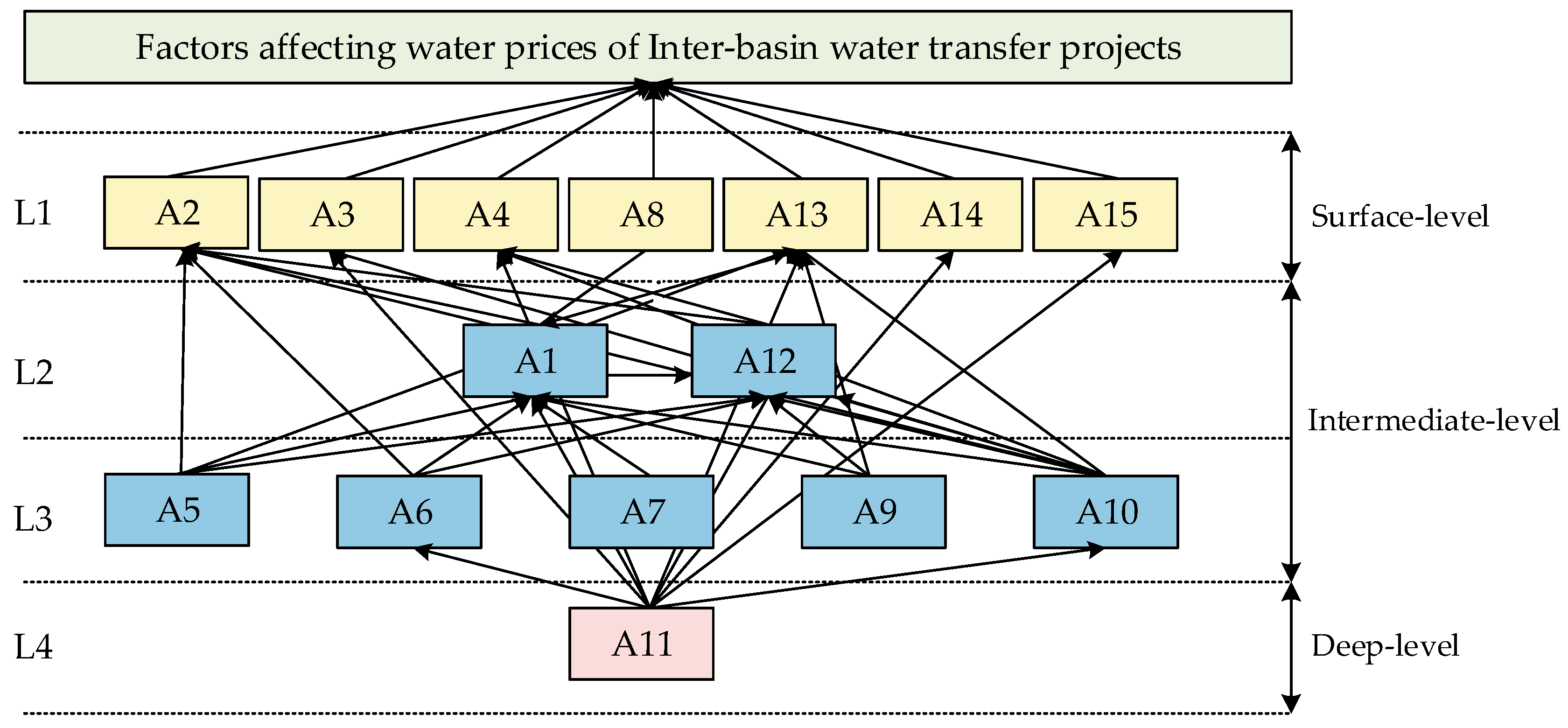 Factors affecting water prices of Inter-basin water transfer projects

L1
A2
A3
A4
A8
A13
A14
A15
Surface-level

L2
A1
A12

Intermediate-level

L3
A5
A6
A7
A9
A10

L4
A11
Deep-level